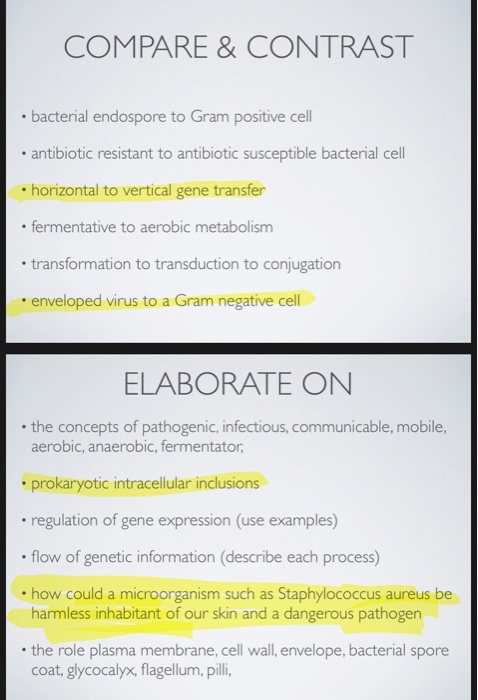 COMPARE & CONTRAST

• bacterial endospore to Gram positive cell

• antibiotic resistant to antibiotic susceptible bacterial cell

• horizontal to vertical gene transfer

• fermentative to aerobic metabolism

• transformation to transduction to conjugation

• enveloped virus to a Gram negative cell

ELABORATE ON

• the concepts of pathogenic, infectious, communicable, mobile, aerobic, anaerobic, fermentator,

• prokaryotic intracellular inclusions

• regulation of gene expression (use examples)

• flow of genetic information (describe each process)

• how could a microorganism such as Staphylococcus aureus be harmless inhabitant of our skin and a dangerous pathogen

• the role plasma membrane, cell wall, envelope, bacterial spore coat, glycocalyx, flagellum, pilli,